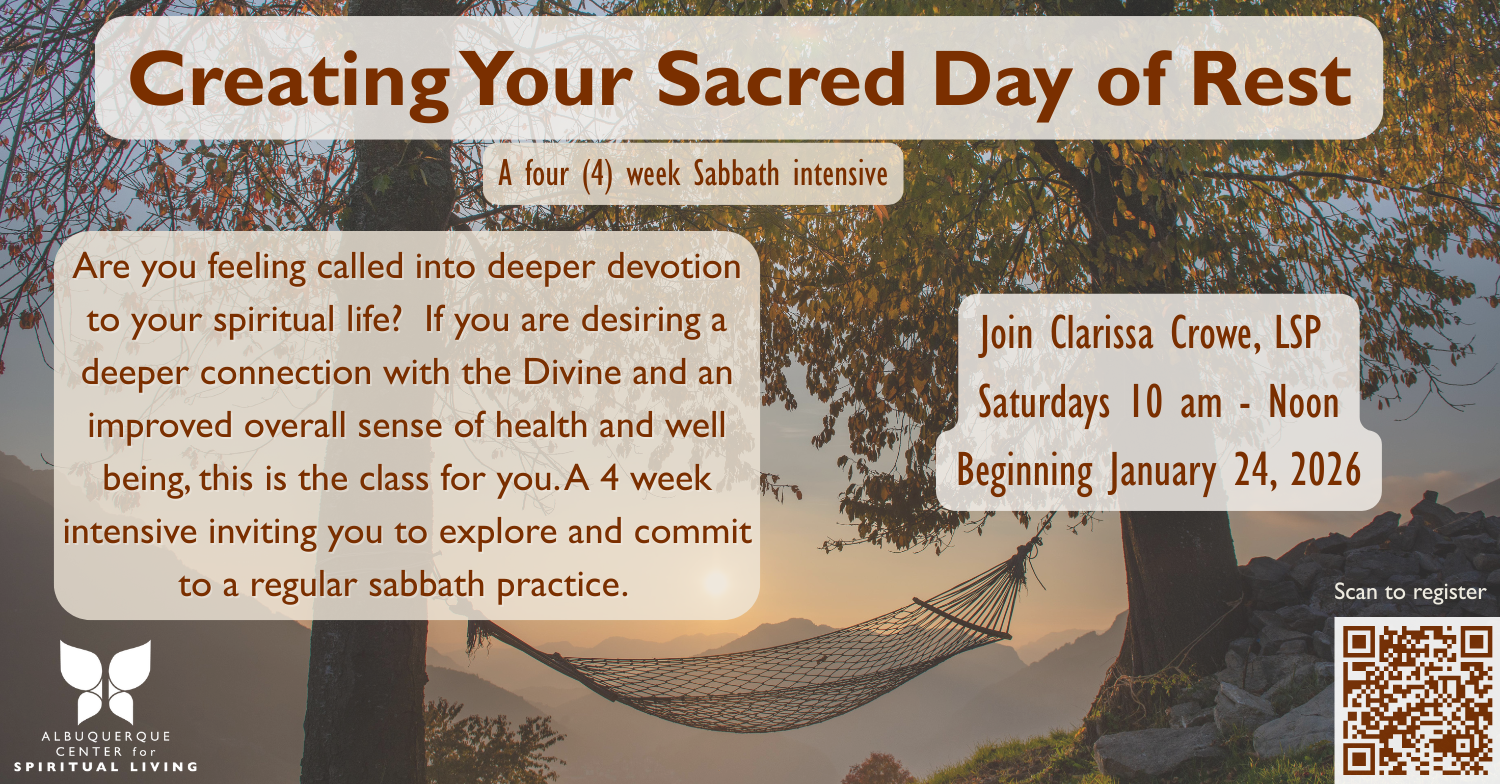 Creating Your Sacred Day of Rest

A four (4) week Sabbath intensive

Are you feeling called into deeper devotion to your spiritual life? If you are desiring a deeper connection with the Divine and an improved overall sense of health and well being, this is the class for you. A 4 week intensive inviting you to explore and commit to a regular sabbath practice.

Join Clarissa Crowe, LSP
Saturdays 10 am - Noon
Beginning January 24, 2026

Scan to register

ALBUQUERQUE CENTER for SPIRITUAL LIVING